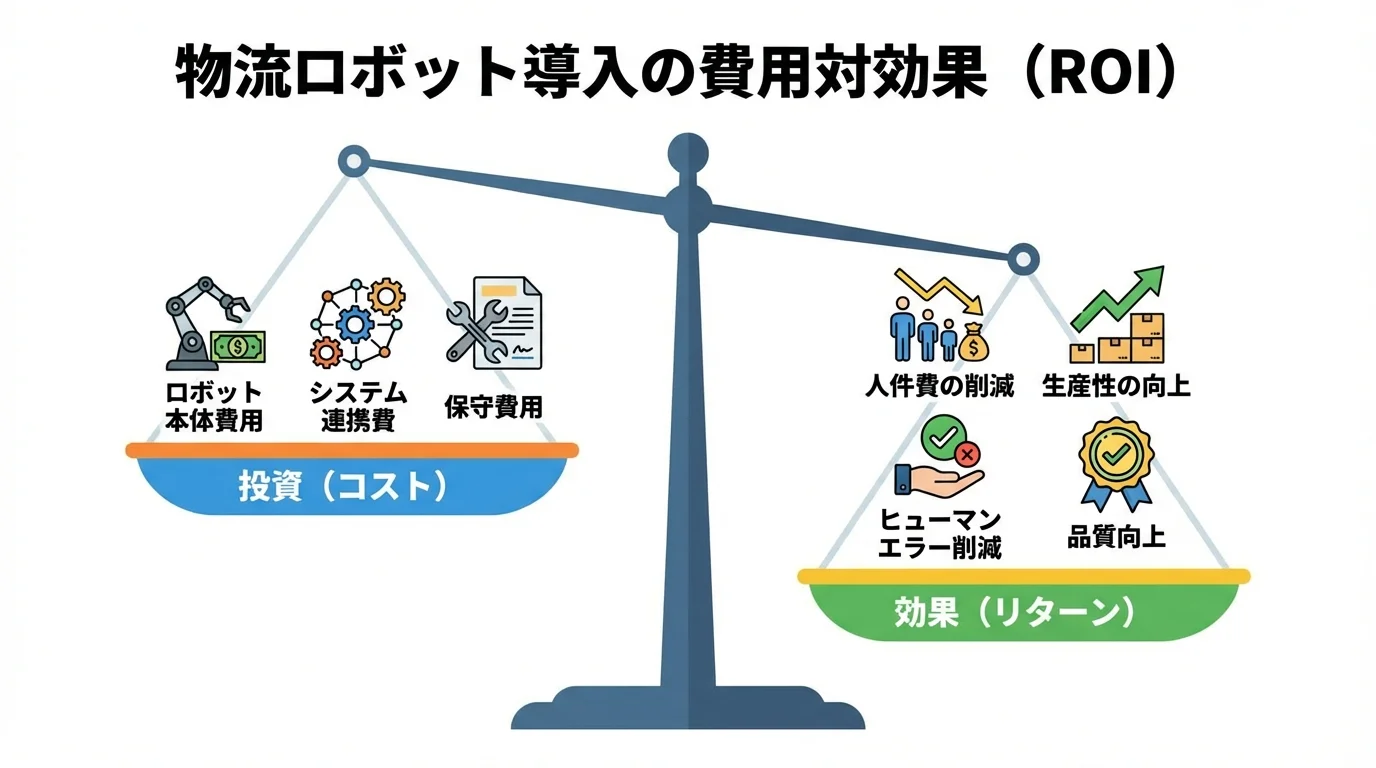 物流ロボット導入の費用対効果（ROI）

ロボット本体費用

システム連携費

保守費用

投資（コスト）

人件費の削減

生産性の向上

ヒューマンエラー削減

品質向上

効果（リターン）